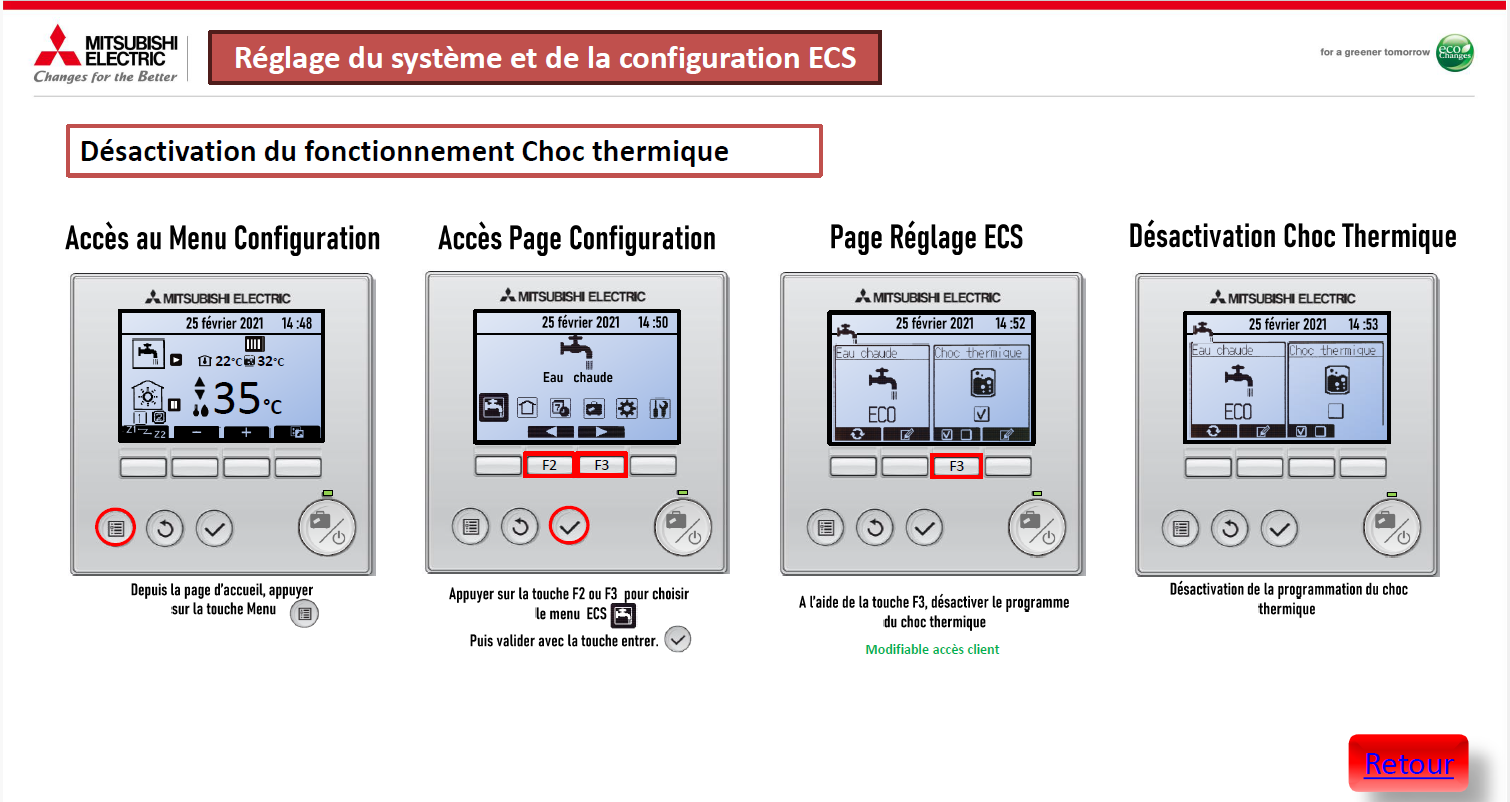 MITSUBISHI ELECTRIC
Changes for the Better

Réglage du système et de la configuration ECS

for a greener tomorrow
eco Changes

Désactivation du fonctionnement Choc thermique

Accès au Menu Configuration

MITSUBISHI ELECTRIC
25 février 2021 14 :48
22°C 32°C
35°C
Z1 Z2 − +

Depuis la page d'accueil, appuyer sur la touche Menu

Accès Page Configuration

MITSUBISHI ELECTRIC
25 février 2021 14 :50
Eau chaude

F2 F3

Appuyer sur la touche F2 ou F3 pour choisir le menu ECS
Puis valider avec la touche entrer.

Page Réglage ECS

MITSUBISHI ELECTRIC
25 février 2021 14 :52
Eau chaude
Choc thermique
ECO

F3

A l'aide de la touche F3, désactiver le programme du choc thermique

Modifiable accès client

Désactivation Choc Thermique

MITSUBISHI ELECTRIC
25 février 2021 14 :53
Eau chaude
Choc thermique
ECO

Désactivation de la programmation du choc thermique

Retour